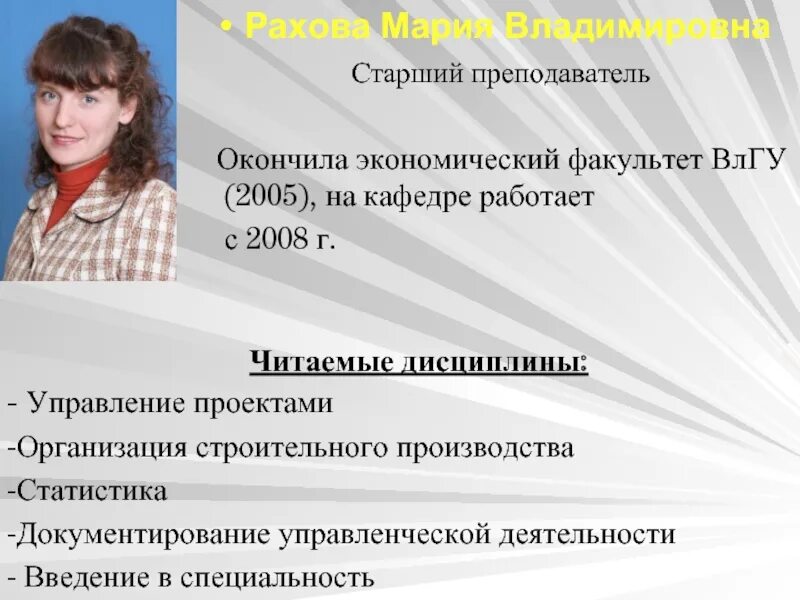 • Рахова Мария Владимировна

Старший преподаватель

Окончила экономический факультет ВлГУ (2005), на кафедре работает с 2008 г.

Читаемые дисциплины:
- Управление проектами
-Организация строительного производства
-Статистика
-Документирование управленческой деятельности
- Введение в специальность